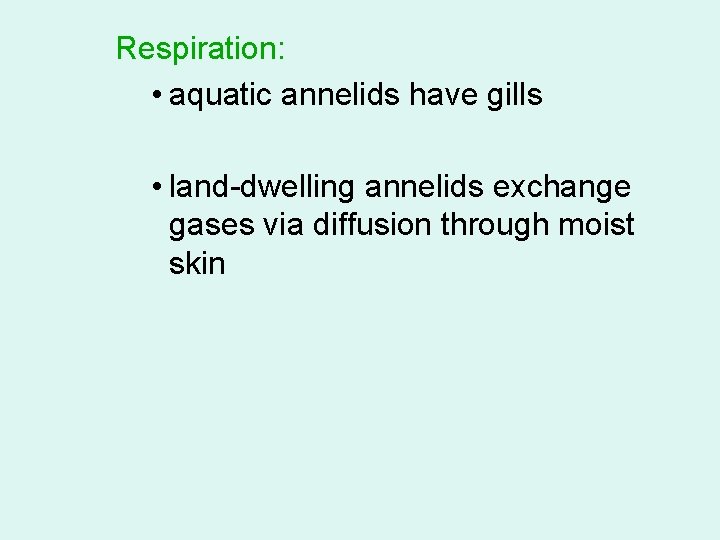 Respiration:

• aquatic annelids have gills

• land-dwelling annelids exchange gases via diffusion through moist skin